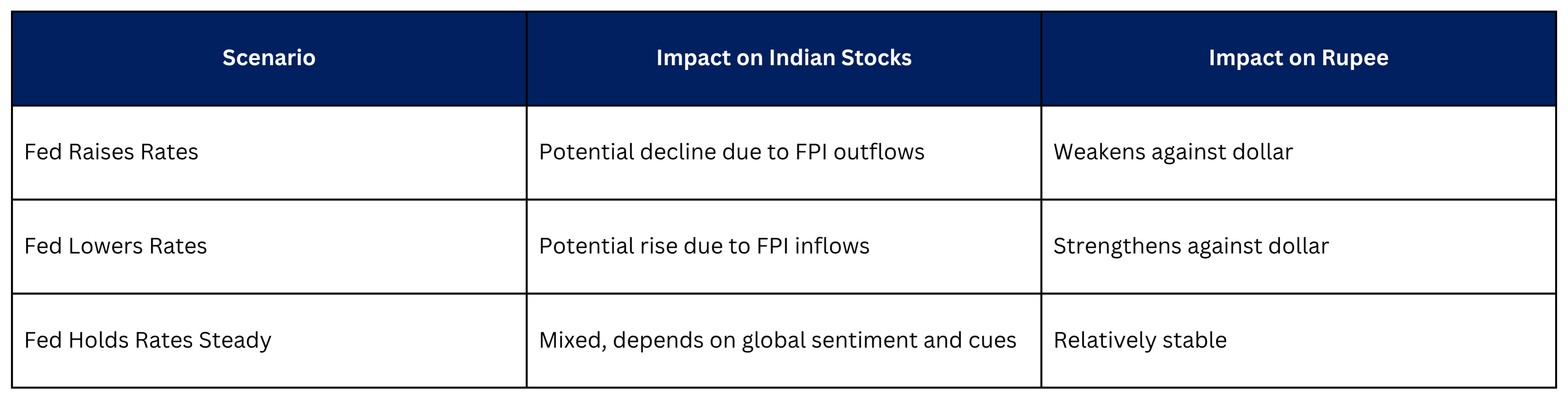 | Scenario | Impact on Indian Stocks | Impact on Rupee |
|---|---|---|
| Fed Raises Rates | Potential decline due to FPI outflows | Weakens against dollar |
| Fed Lowers Rates | Potential rise due to FPI inflows | Strengthens against dollar |
| Fed Holds Rates Steady | Mixed, depends on global sentiment and cues | Relatively stable |